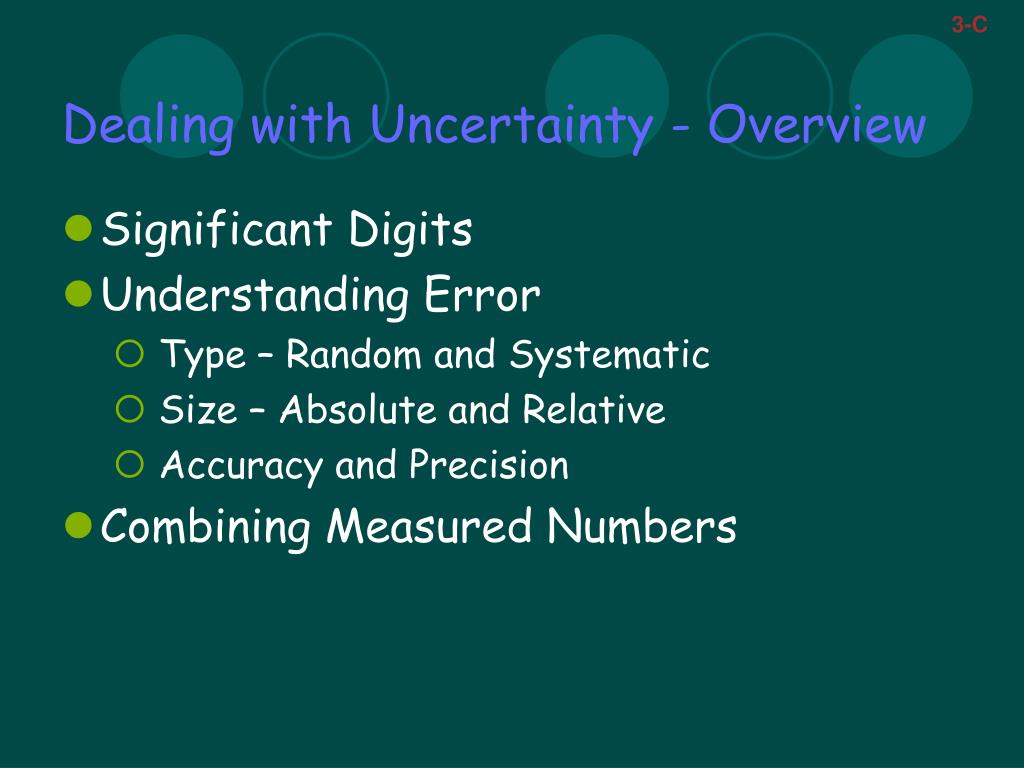 3-C

Dealing with Uncertainty - Overview

- Significant Digits
- Understanding Error
  - Type – Random and Systematic
  - Size – Absolute and Relative
  - Accuracy and Precision
- Combining Measured Numbers